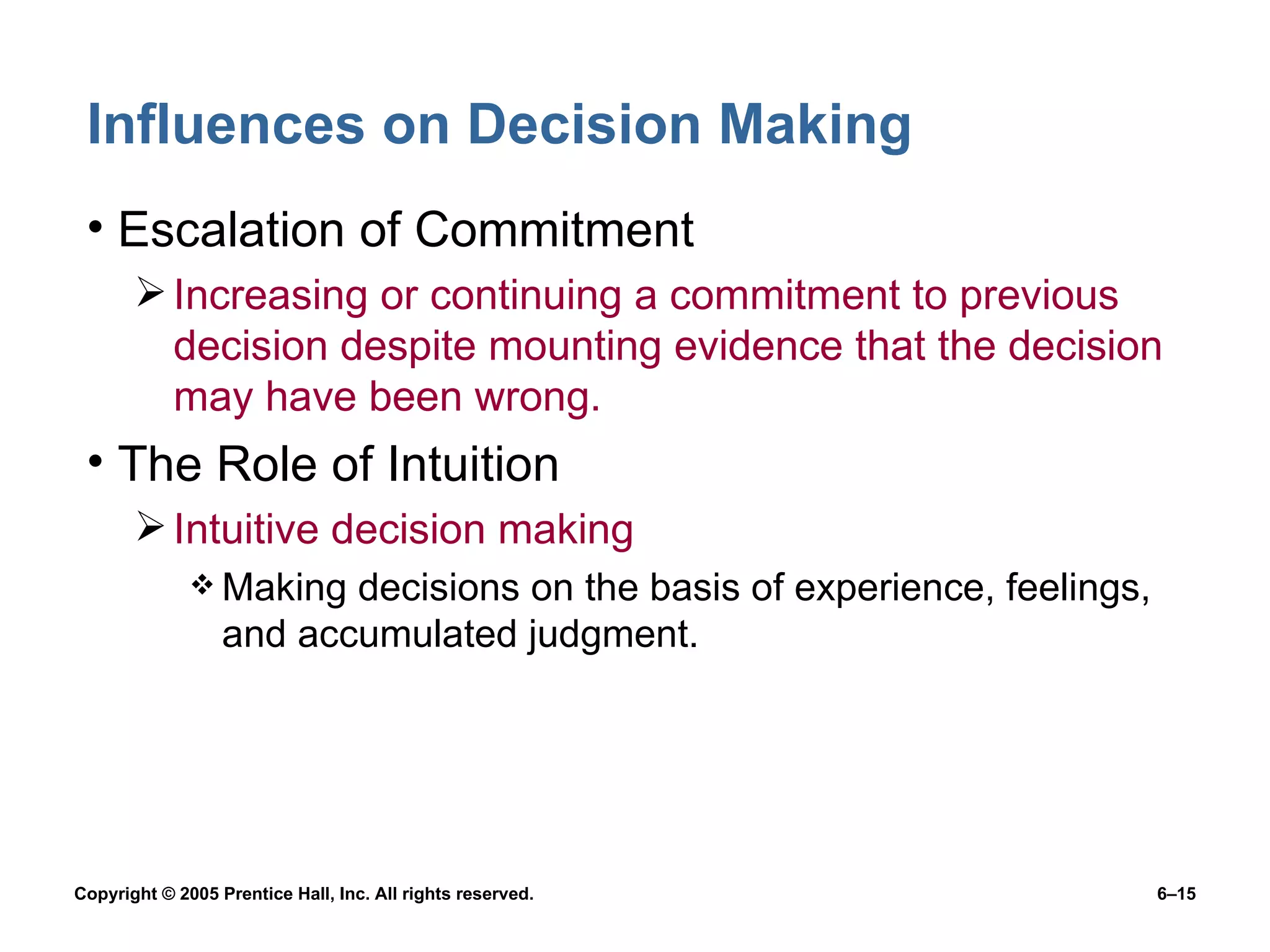 Influences on Decision Making

• Escalation of Commitment

➢ Increasing or continuing a commitment to previous decision despite mounting evidence that the decision may have been wrong.

• The Role of Intuition

➢ Intuitive decision making

❖ Making decisions on the basis of experience, feelings, and accumulated judgment.

Copyright © 2005 Prentice Hall, Inc. All rights reserved.

6–15